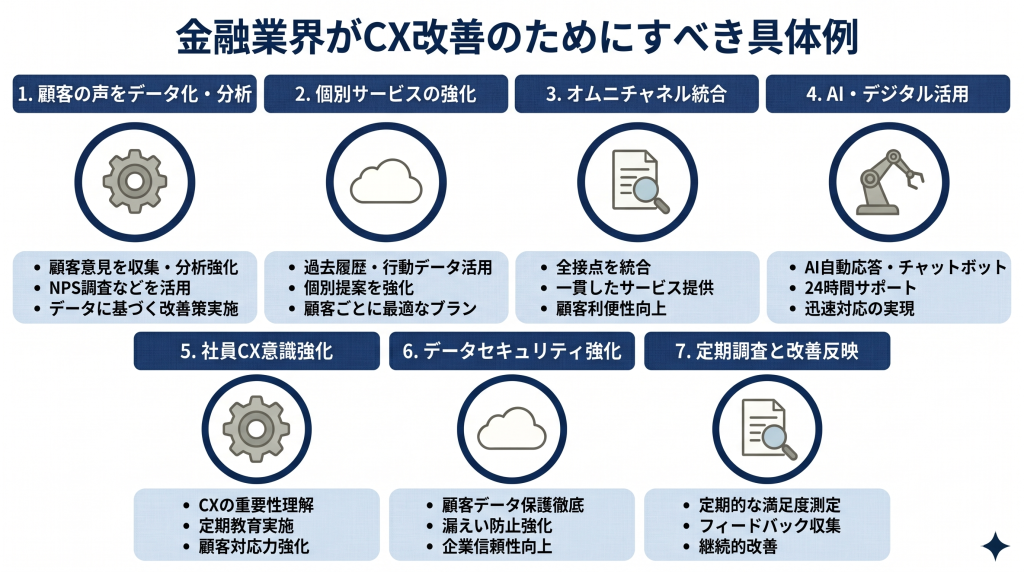 金融業界がCX改善のためにすべき具体例

1. 顧客の声をデータ化・分析

• 顧客意見を収集・分析強化
• NPS調査などを活用
• データに基づく改善策実施

2. 個別サービスの強化

• 過去履歴・行動データ活用
• 個別提案を強化
• 顧客ごとに最適なプラン

3. オムニチャネル統合

• 全接点を統合
• 一貫したサービス提供
• 顧客利便性向上

4. AI・デジタル活用

• AI自動応答・チャットボット
• 24時間サポート
• 迅速対応の実現

5. 社員CX意識強化

• CXの重要性理解
• 定期教育実施
• 顧客対応力強化

6. データセキュリティ強化

• 顧客データ保護徹底
• 漏えい防止強化
• 企業信頼性向上

7. 定期調査と改善反映

• 定期的な満足度測定
• フィードバック収集
• 継続的改善